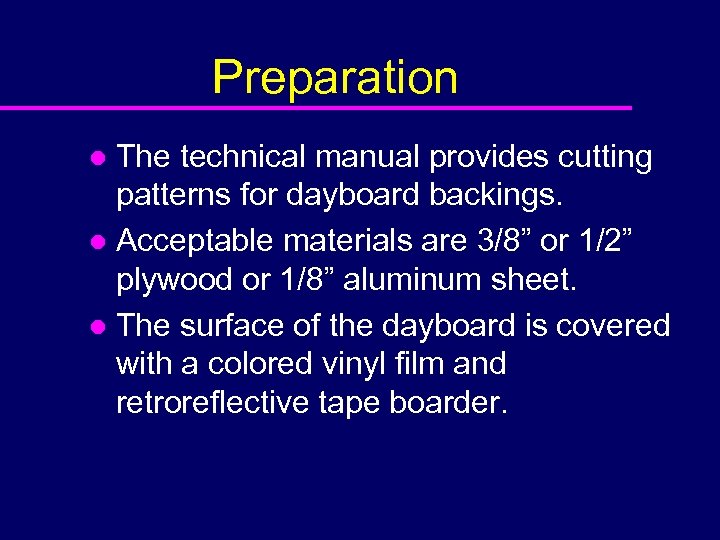 Preparation

- The technical manual provides cutting patterns for dayboard backings.
- Acceptable materials are 3/8” or 1/2” plywood or 1/8” aluminum sheet.
- The surface of the dayboard is covered with a colored vinyl film and retroreflective tape boarder.